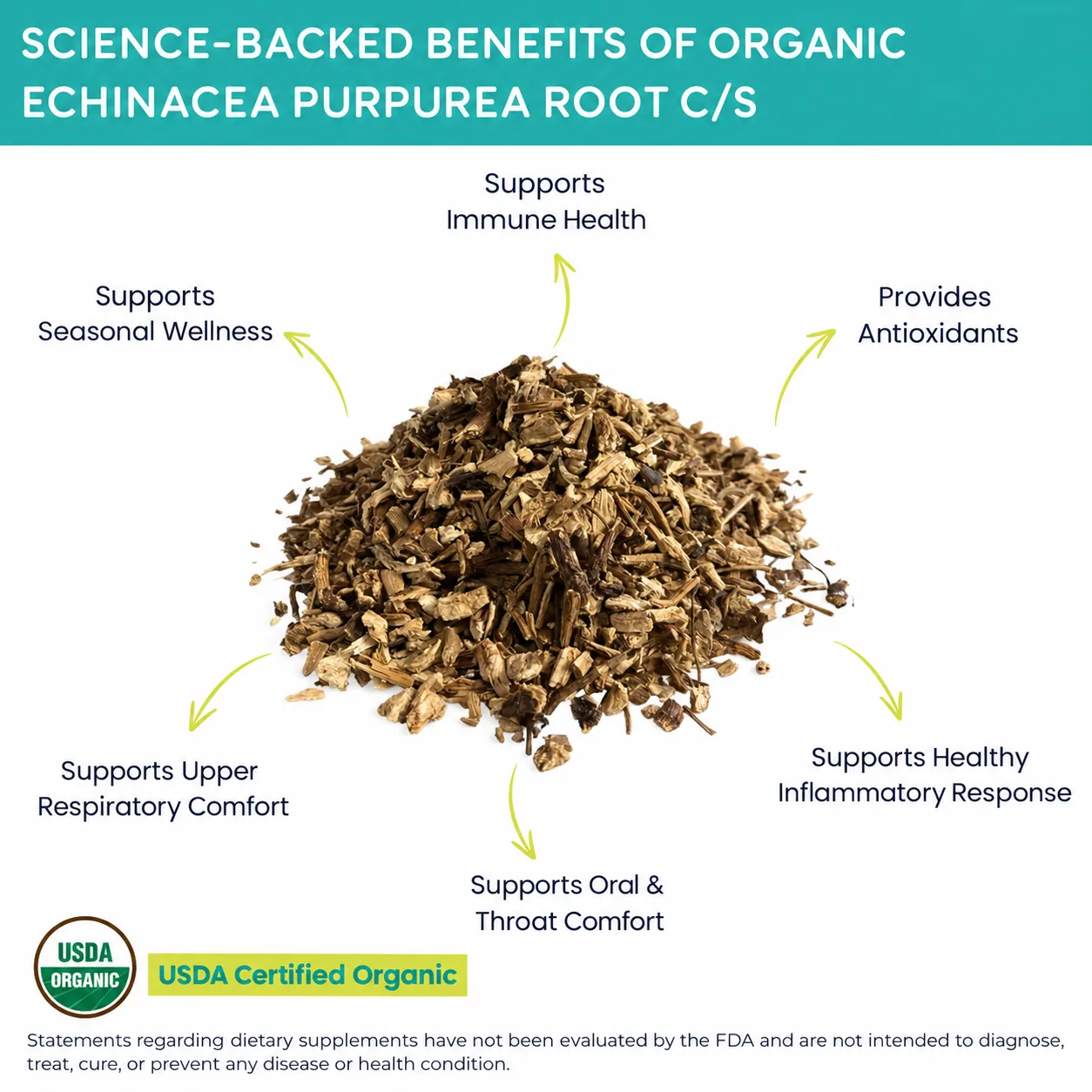 SCIENCE-BACKED BENEFITS OF ORGANIC ECHINACEA PURPUREA ROOT C/S

Supports
Immune Health

Supports
Seasonal Wellness

Provides
Antioxidants

Supports Upper
Respiratory Comfort

Supports Healthy
Inflammatory Response

Supports Oral &
Throat Comfort

USDA
ORGANIC

USDA Certified Organic

Statements regarding dietary supplements have not been evaluated by the FDA and are not intended to diagnose, treat, cure, or prevent any disease or health condition.